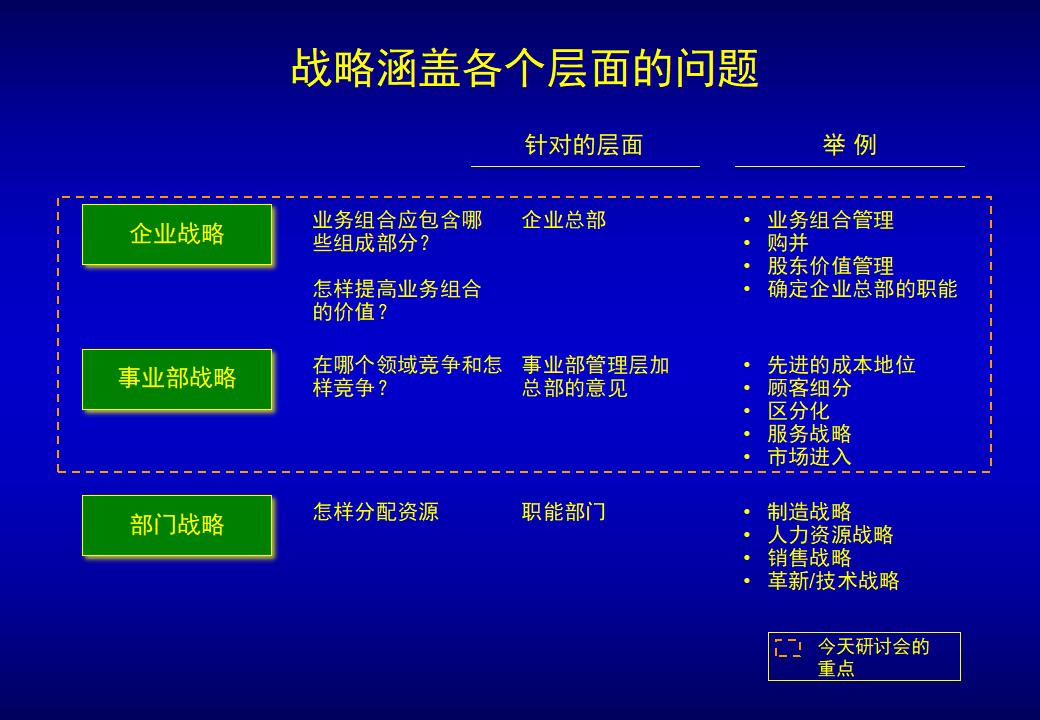 战略涵盖各个层面的问题

针对的层面

举 例

企业战略

业务组合应包含哪些组成部分？

怎样提高业务组合的价值？

企业总部

• 业务组合管理
• 购并
• 股东价值管理
• 确定企业总部的职能

事业部战略

在哪个领域竞争和怎样竞争？

事业部管理层加总部的意见

• 先进的成本地位
• 顾客细分
• 区分化
• 服务战略
• 市场进入

部门战略

怎样分配资源

职能部门

• 制造战略
• 人力资源战略
• 销售战略
• 革新/技术战略

今天研讨会的重点